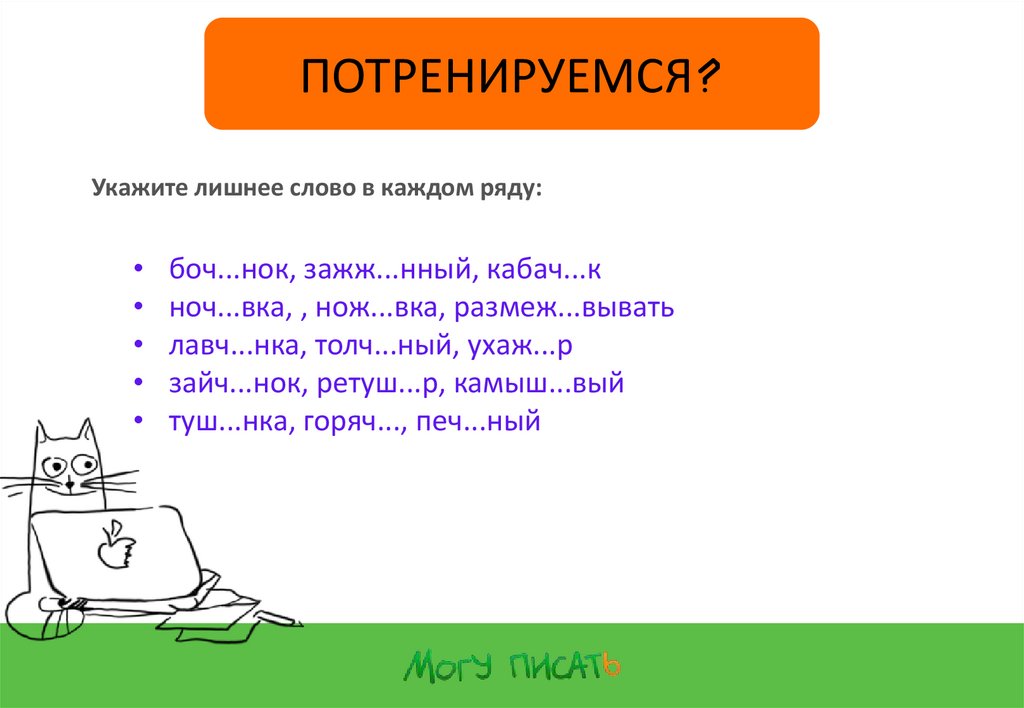 ПОТРЕНИРУЕМСЯ?

Укажите лишнее слово в каждом ряду:

• боч...нок, зажж...нный, кабач...к
• ноч...вка, , нож...вка, размеж...вывать
• лавч...нка, толч...ный, ухаж...р
• зайч...нок, ретуш...р, камыш...вый
• туш...нка, горяч..., печ...ный

МОГУ ПИСАТЬ